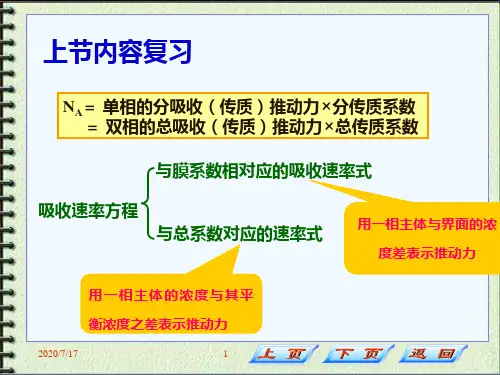 上节内容复习

$N_A$ = 单相的分吸收（传质）推动力×分传质系数
= 双相的总吸收（传质）推动力×总传质系数

吸收速率方程

与膜系数相对应的吸收速率式

与总系数对应的速率式

用一相主体与界面的浓度差表示推动力

用一相主体的浓度与其平衡浓度之差表示推动力

2020/7/17

1

上页

下页

返回